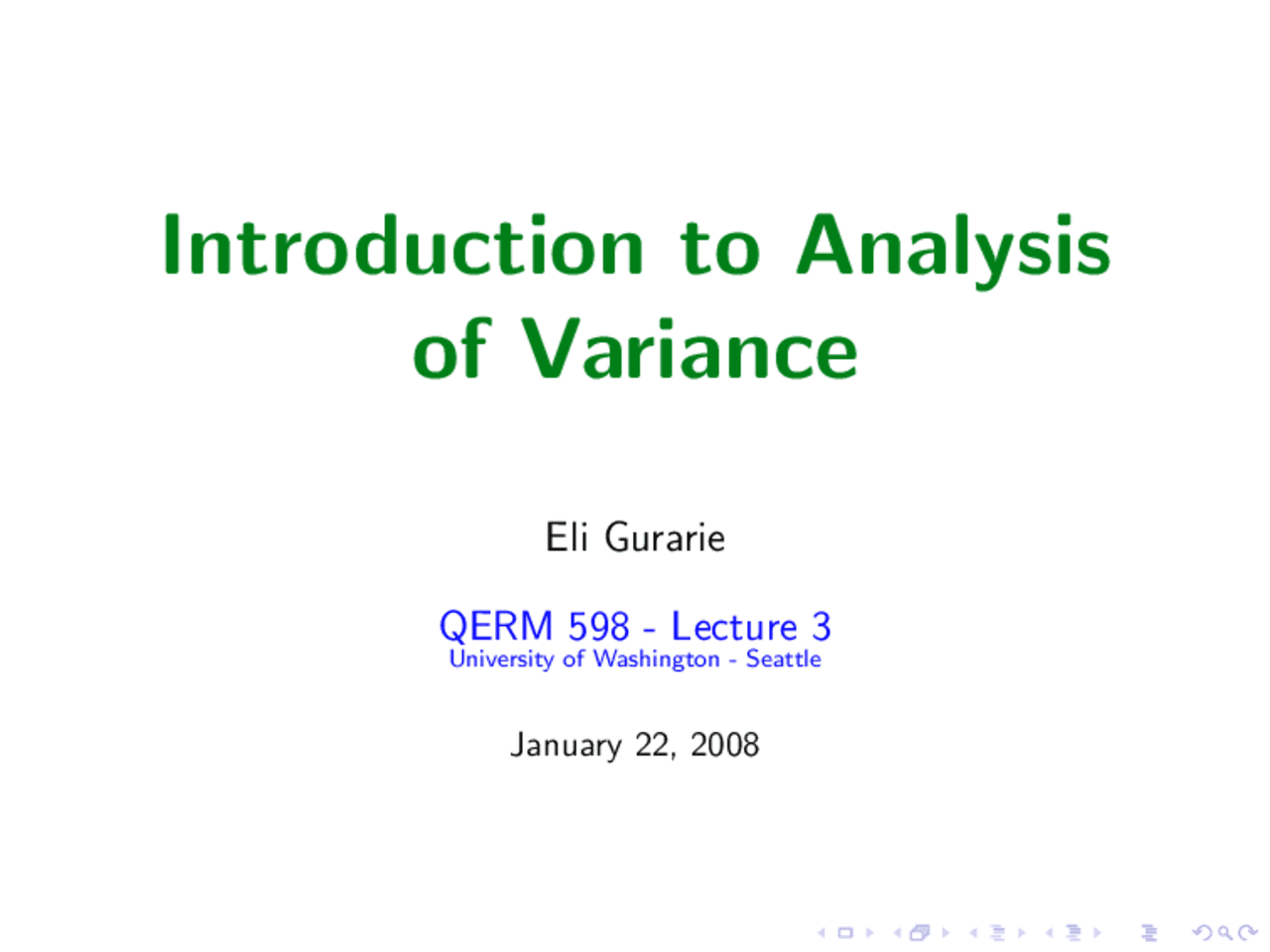 Introduction to Analysis of Variance

Eli Gurarie

QERM 598 - Lecture 3
University of Washington - Seattle

January 22, 2008